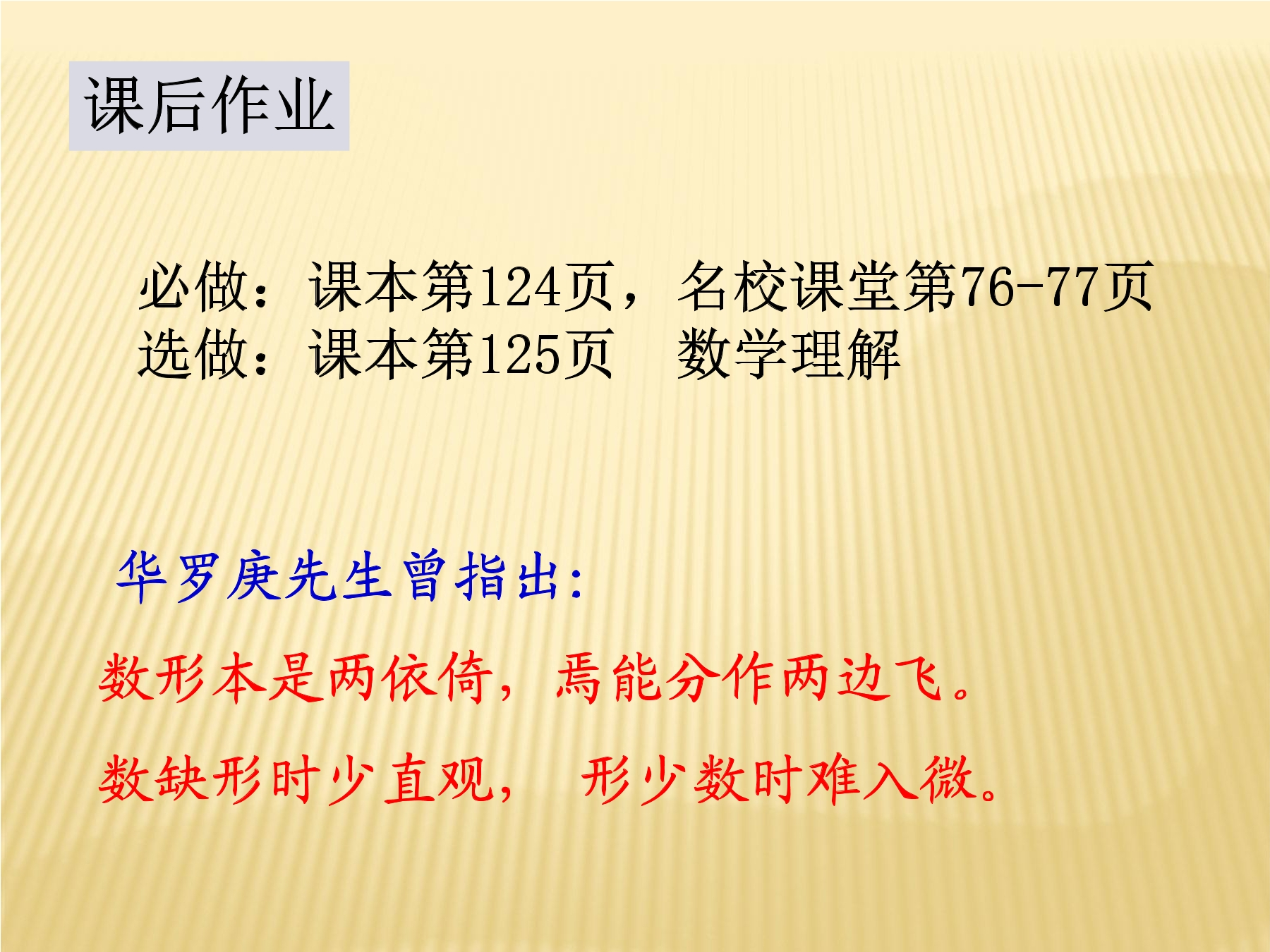 课后作业

必做：课本第124页，名校课堂第76-77页
选做：课本第125页　数学理解

华罗庚先生曾指出:

数形本是两依倚，焉能分作两边飞。

数缺形时少直观，　形少数时难入微。